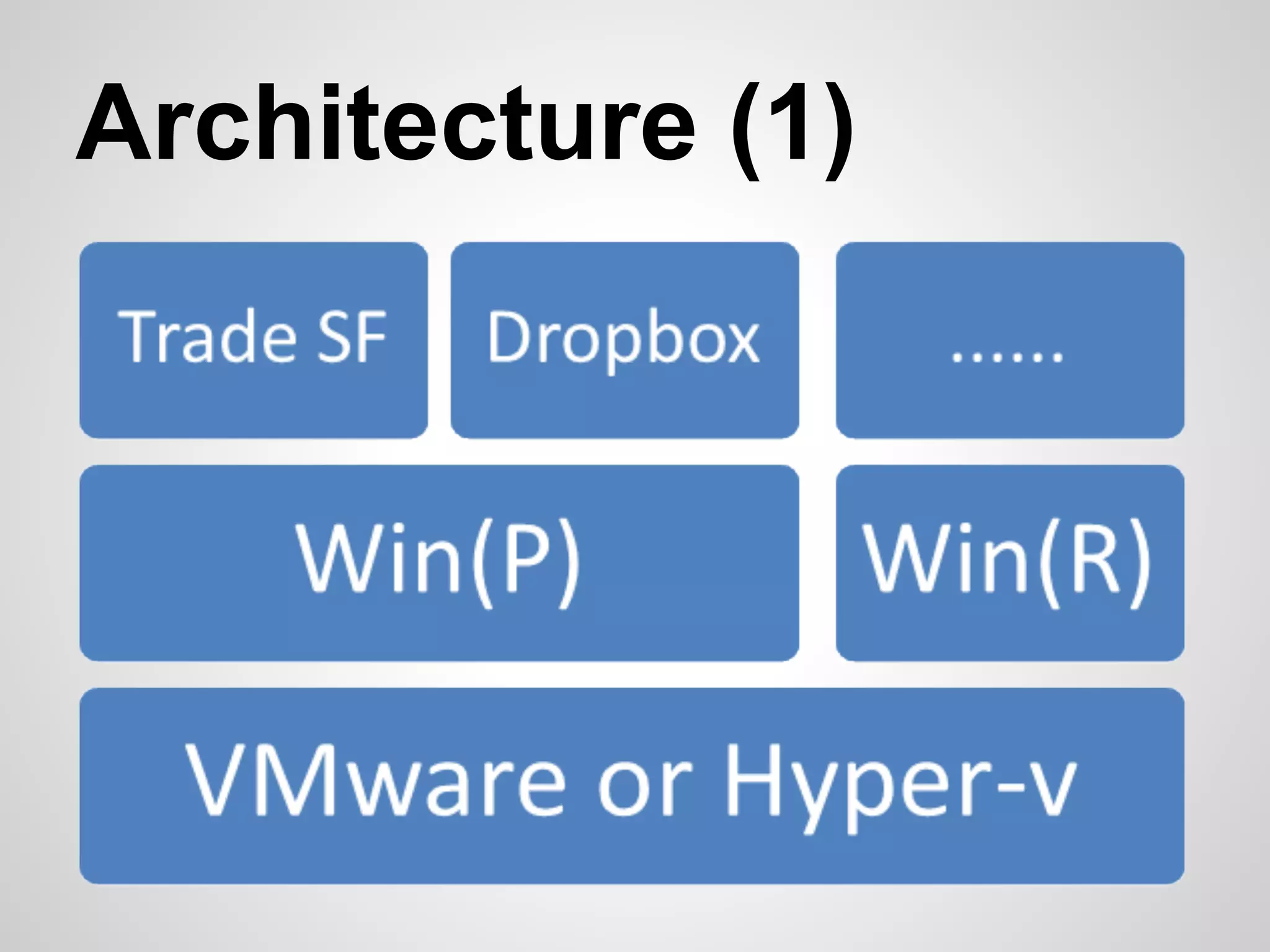 Architecture (1)

Trade SF

Dropbox

......

Win(P)

Win(R)

VMware or Hyper-v